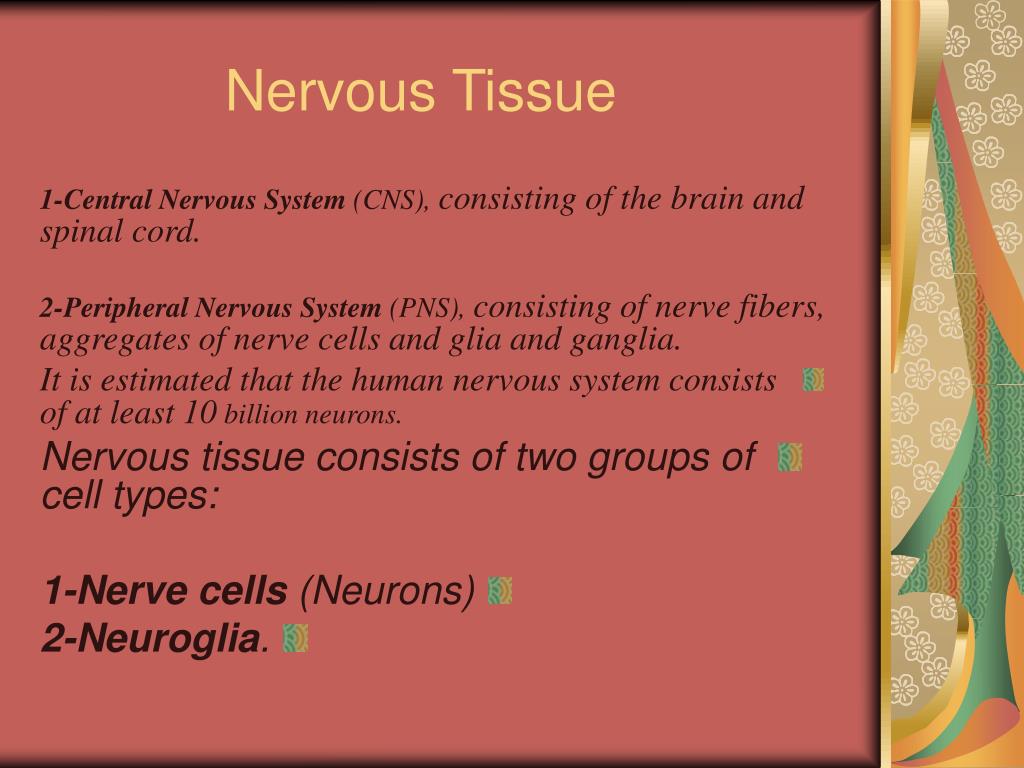 Nervous Tissue

1-Central Nervous System (CNS), consisting of the brain and spinal cord.

2-Peripheral Nervous System (PNS), consisting of nerve fibers, aggregates of nerve cells and glia and ganglia.

It is estimated that the human nervous system consists of at least 10 billion neurons.

Nervous tissue consists of two groups of cell types:

1-Nerve cells (Neurons)

2-Neuroglia.